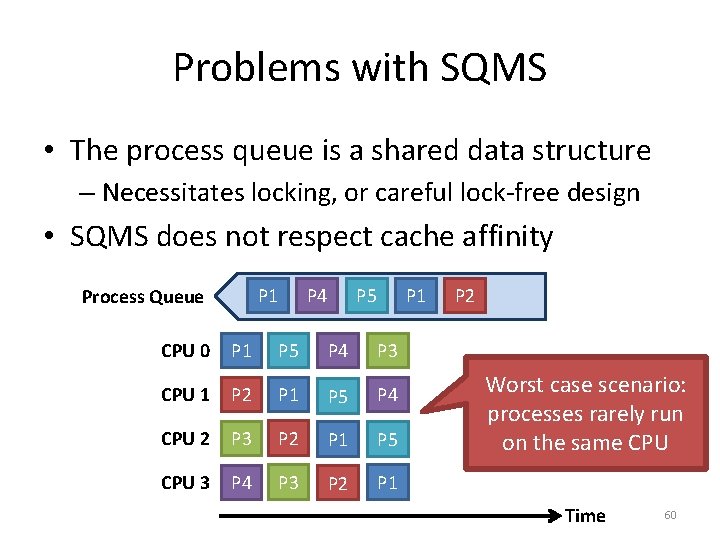 Problems with SQMS

• The process queue is a shared data structure
– Necessitates locking, or careful lock-free design
• SQMS does not respect cache affinity

Process Queue P1 P4 P5 P1 P2

CPU 0 P1 P5 P4 P3
CPU 1 P2 P1 P5 P4
CPU 2 P3 P2 P1 P5
CPU 3 P4 P3 P2 P1

Worst case scenario: processes rarely run on the same CPU

Time

60